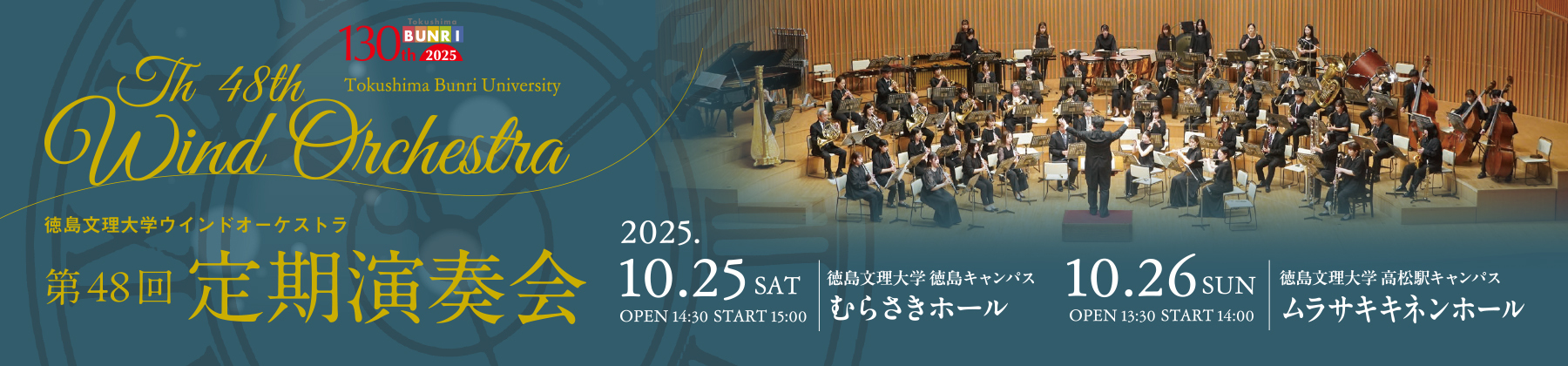 Tokushima
130th BUNRI 2025
Tokushima Bunri University

Th 48th
Wind Orchestra

徳島文理大学ウインドオーケストラ

第48回 定期演奏会

2025.
10.25 SAT
OPEN 14:30 START 15:00

徳島文理大学 徳島キャンパス
むらさきホール

10.26 SUN
OPEN 13:30 START 14:00

徳島文理大学 高松駅キャンパス
ムラサキキネンホール